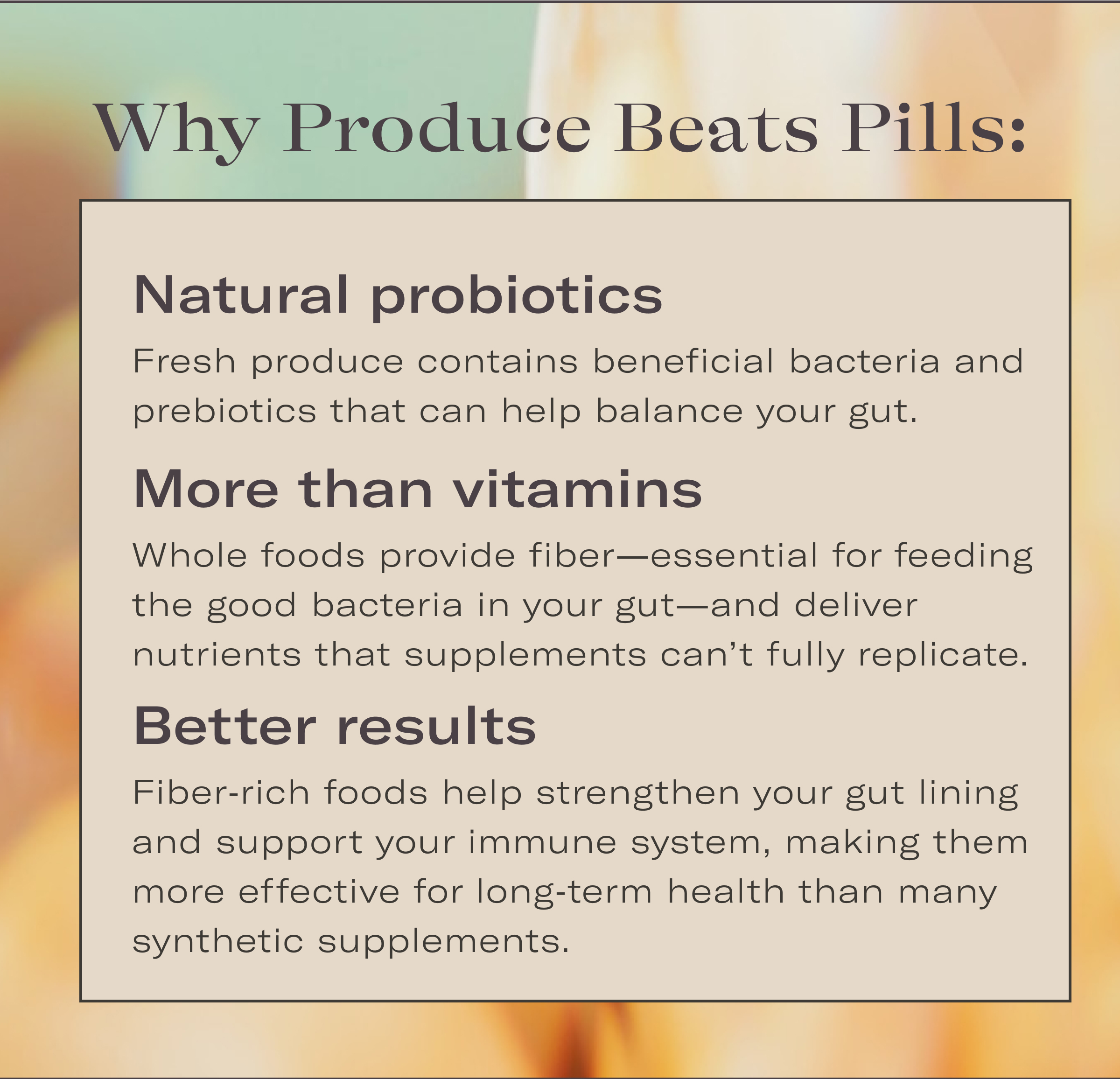 Why Produce Beats Pills:

Natural probiotics

Fresh produce contains beneficial bacteria and prebiotics that can help balance your gut.

More than vitamins

Whole foods provide fiber—essential for feeding the good bacteria in your gut—and deliver nutrients that supplements can’t fully replicate.

Better results

Fiber-rich foods help strengthen your gut lining and support your immune system, making them more effective for long-term health than many synthetic supplements.